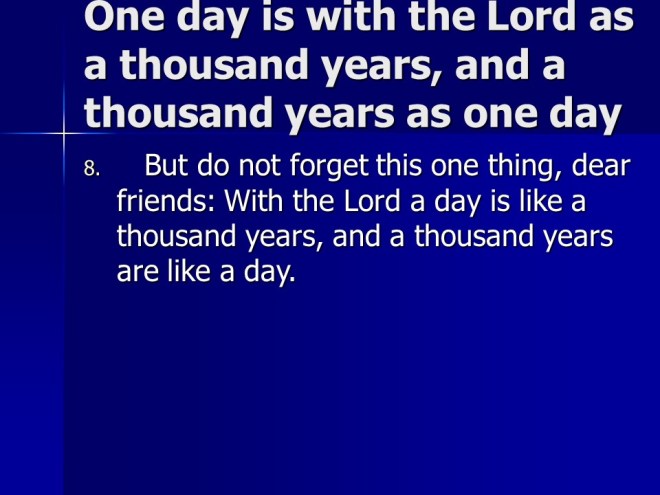 One day is with the Lord as a thousand years, and a thousand years as one day

8. But do not forget this one thing, dear friends: With the Lord a day is like a thousand years, and a thousand years are like a day.